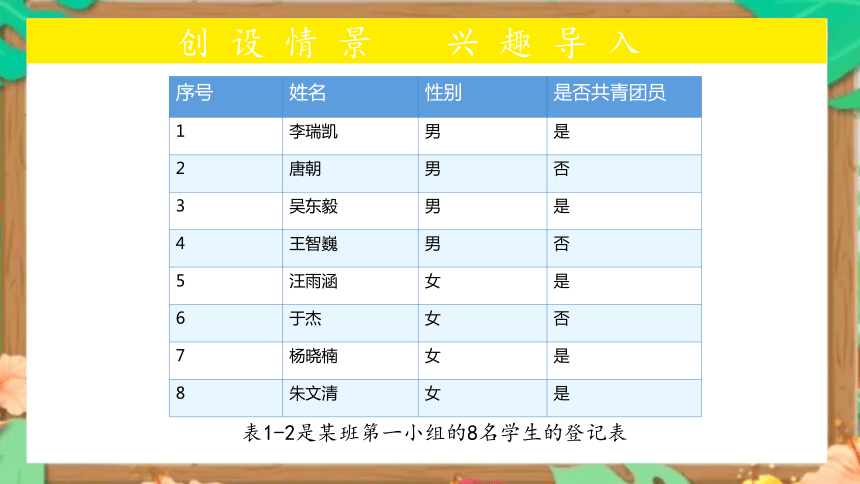 创设情景　兴趣导入

| 序号 | 姓名 | 性别 | 是否共青团员 |
|---|---|---|---|
| 1 | 李瑞凯 | 男 | 是 |
| 2 | 唐朝 | 男 | 否 |
| 3 | 吴东毅 | 男 | 是 |
| 4 | 王智巍 | 男 | 否 |
| 5 | 汪雨涵 | 女 | 是 |
| 6 | 于杰 | 女 | 否 |
| 7 | 杨晓楠 | 女 | 是 |
| 8 | 朱文清 | 女 | 是 |

表1-2是某班第一小组的8名学生的登记表